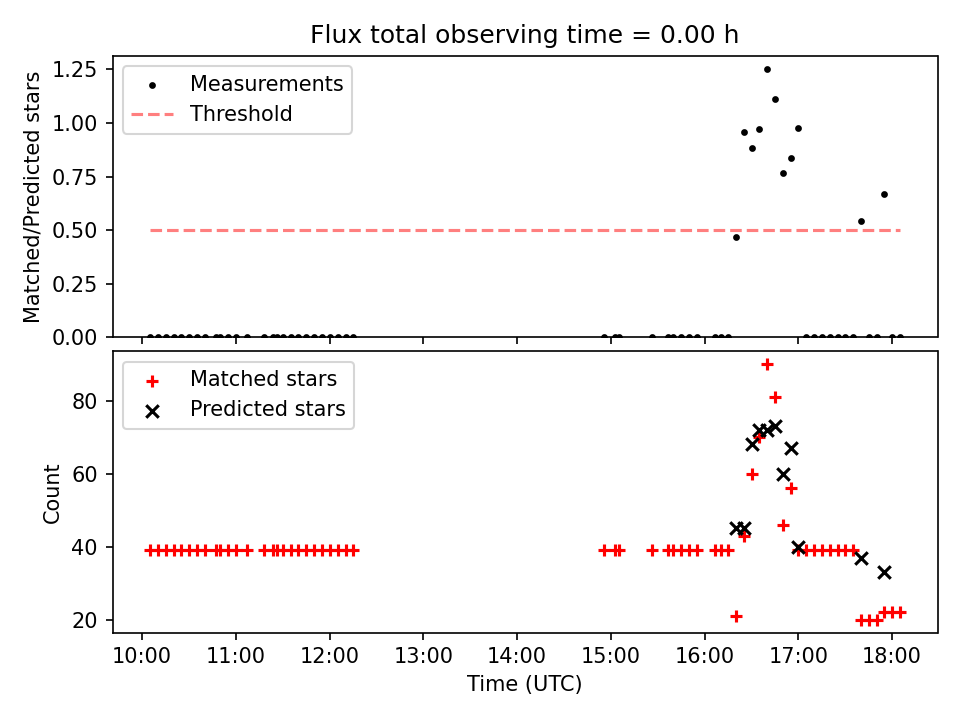 Flux total observing time = 0.00 h

Measurements
Threshold

Matched/Predicted stars

1.25
1.00
0.75
0.50
0.25
0.00

Matched stars
Predicted stars

Count

80
60
40
20

10:00 11:00 12:00 13:00 14:00 15:00 16:00 17:00 18:00

Time (UTC)